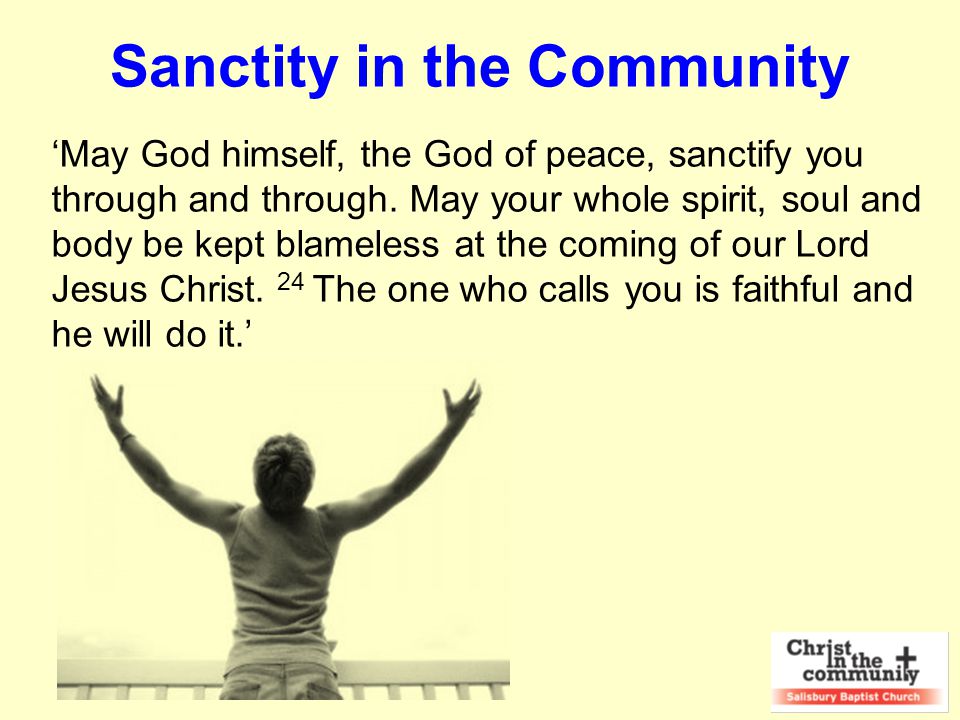 Sanctity in the Community

‘May God himself, the God of peace, sanctify you through and through. May your whole spirit, soul and body be kept blameless at the coming of our Lord Jesus Christ. $^{24}$ The one who calls you is faithful and he will do it.’

Christ in the community
Salisbury Baptist Church